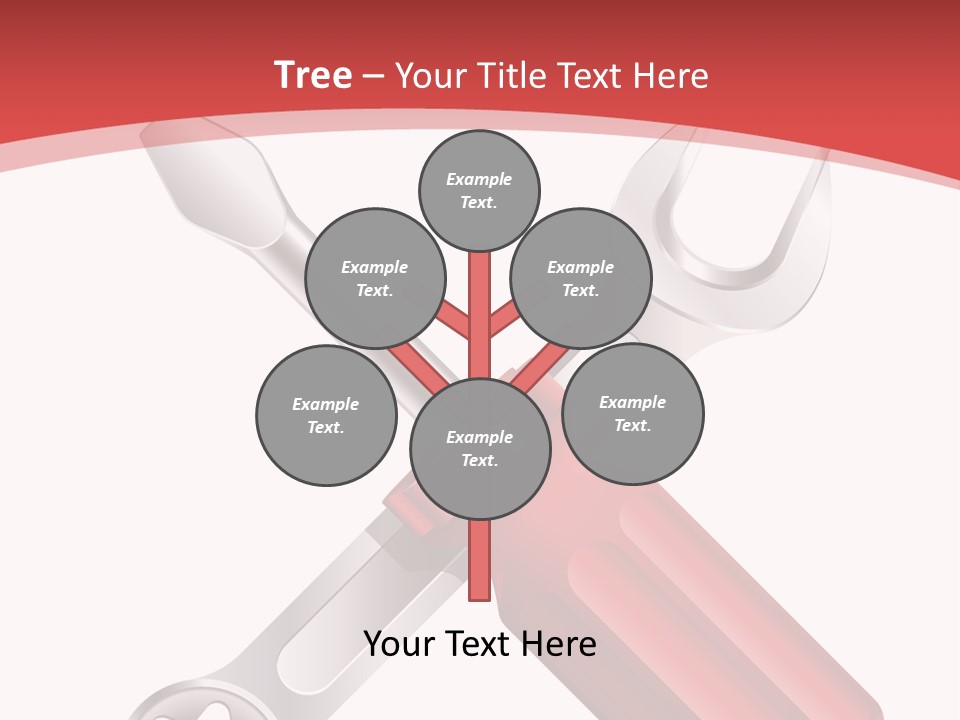 Tree – Your Title Text Here

Example Text.

Example Text.

Example Text.

Example Text.

Example Text.

Example Text.

Your Text Here